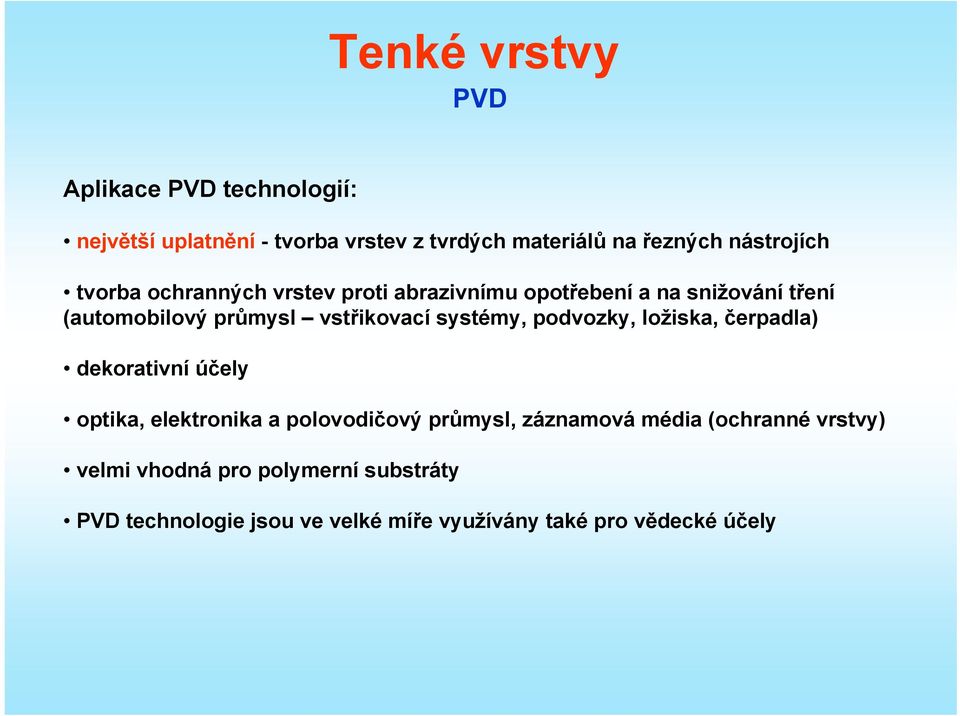 Tenké vrstvy
PVD

Aplikace PVD technologií:

• největší uplatnění - tvorba vrstev z tvrdých materiálů na řezných nástrojích

• tvorba ochranných vrstev proti abrazivnímu opotřebení a na snižování tření (automobilový průmysl – vstřikovací systémy, podvozky, ložiska, čerpadla)

• dekorativní účely

• optika, elektronika a polovodičový průmysl, záznamová média (ochranné vrstvy)

• velmi vhodná pro polymerní substráty

• PVD technologie jsou ve velké míře využívány také pro vědecké účely